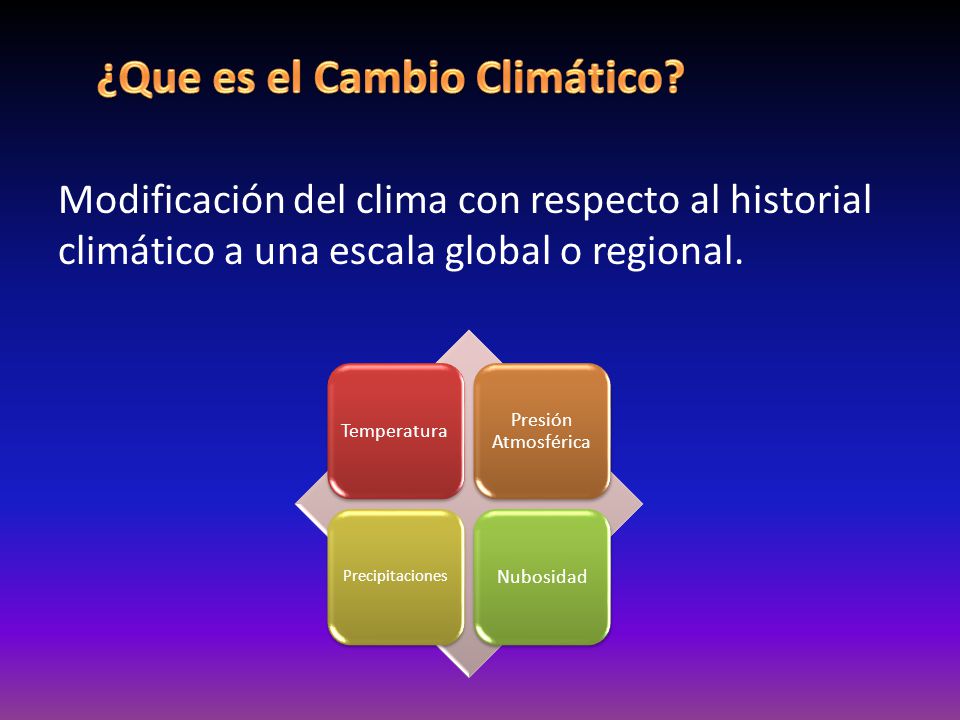 ¿Que es el Cambio Climático?

Modificación del clima con respecto al historial climático a una escala global o regional.

Temperatura

Presión Atmosférica

Precipitaciones

Nubosidad